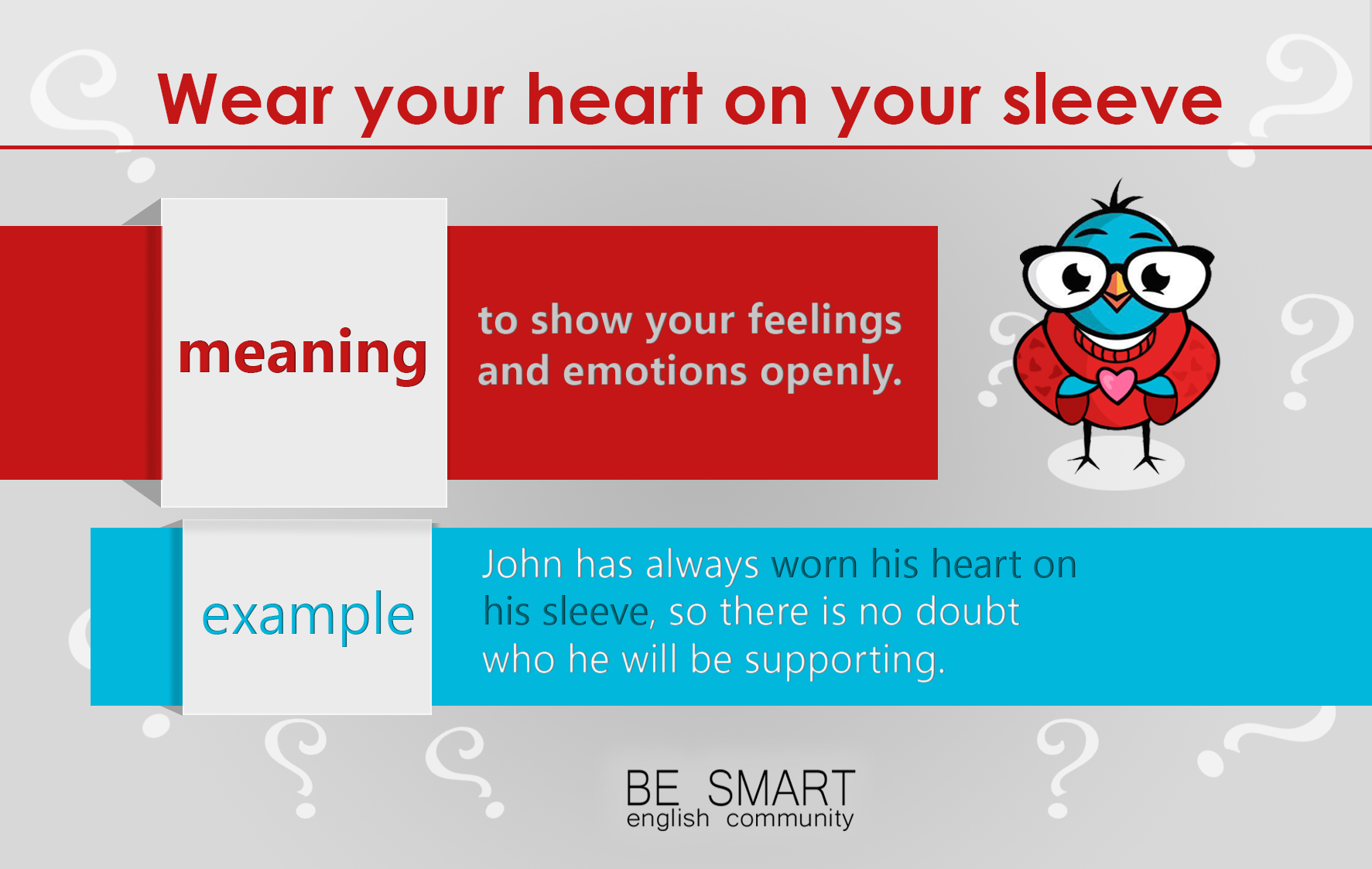 Wear your heart on your sleeve

meaning

to show your feelings and emotions openly.

example

John has always worn his heart on his sleeve, so there is no doubt who he will be supporting.

BE SMART
english community